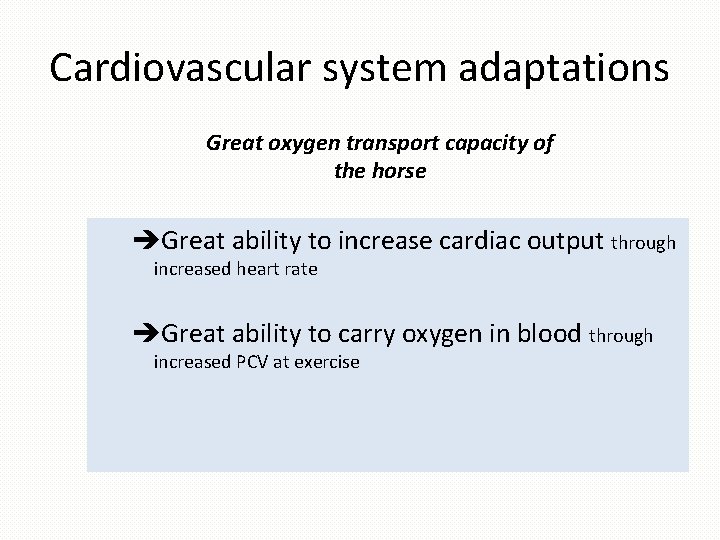 Cardiovascular system adaptations

Great oxygen transport capacity of the horse

➔Great ability to increase cardiac output through increased heart rate

➔Great ability to carry oxygen in blood through increased PCV at exercise